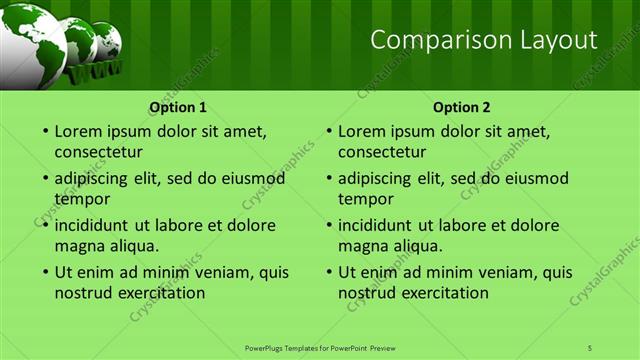 WWW

Comparison Layout

Option 1

• Lorem ipsum dolor sit amet, consectetur
• adipiscing elit, sed do eiusmod tempor
• incididunt ut labore et dolore magna aliqua.
• Ut enim ad minim veniam, quis nostrud exercitation

Option 2

• Lorem ipsum dolor sit amet, consectetur
• adipiscing elit, sed do eiusmod tempor
• incididunt ut labore et dolore magna aliqua.
• Ut enim ad minim veniam, quis nostrud exercitation

CrystalGraphics

PowerPlugs Templates for PowerPoint Preview

5